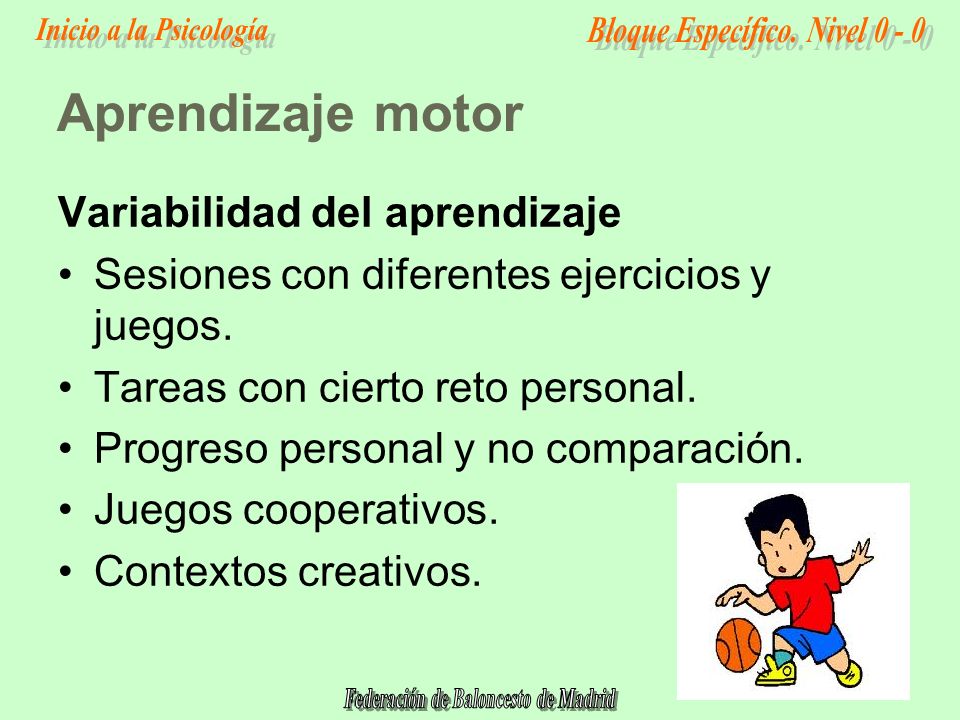 Inicio a la Psicología

Bloque Específico. Nivel 0 - 0

Aprendizaje motor

Variabilidad del aprendizaje

• Sesiones con diferentes ejercicios y juegos.
• Tareas con cierto reto personal.
• Progreso personal y no comparación.
• Juegos cooperativos.
• Contextos creativos.

Federación de Baloncesto de Madrid